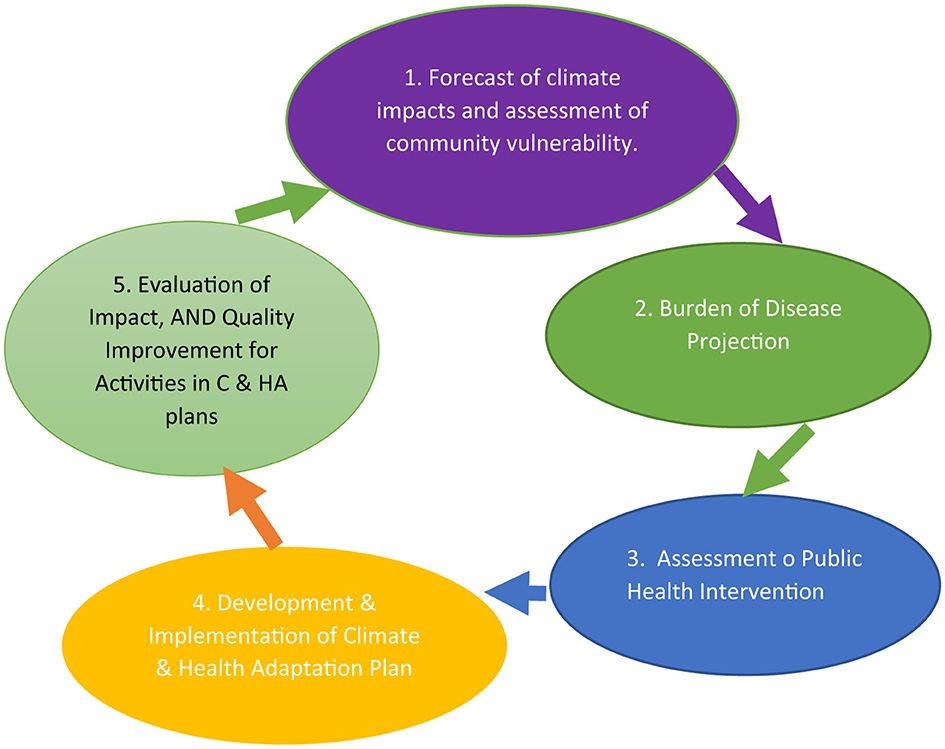 1. Forecast of climate impacts and assessment of community vulnerability.

2. Burden of Disease Projection

3. Assessment o Public Health Intervention

4. Development & Implementation of Climate & Health Adaptation Plan

5. Evaluation of Impact, AND Quality Improvement for Activities in C & HA plans